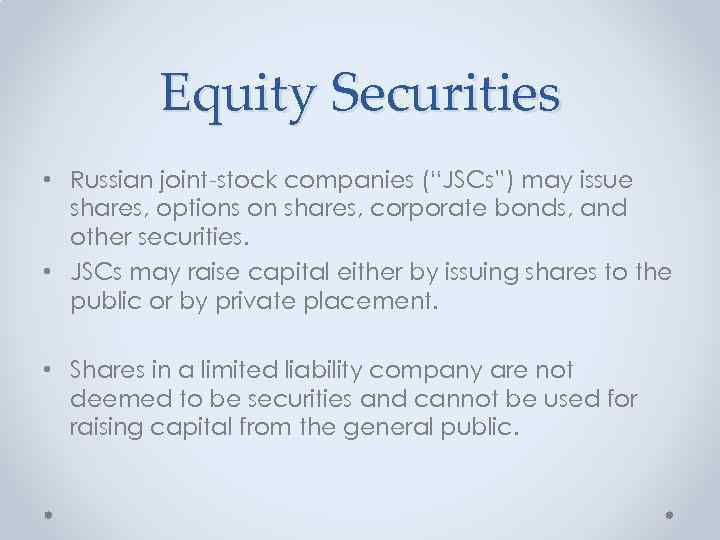 Equity Securities

• Russian joint-stock companies ("JSCs") may issue shares, options on shares, corporate bonds, and other securities.
• JSCs may raise capital either by issuing shares to the public or by private placement.

• Shares in a limited liability company are not deemed to be securities and cannot be used for raising capital from the general public.